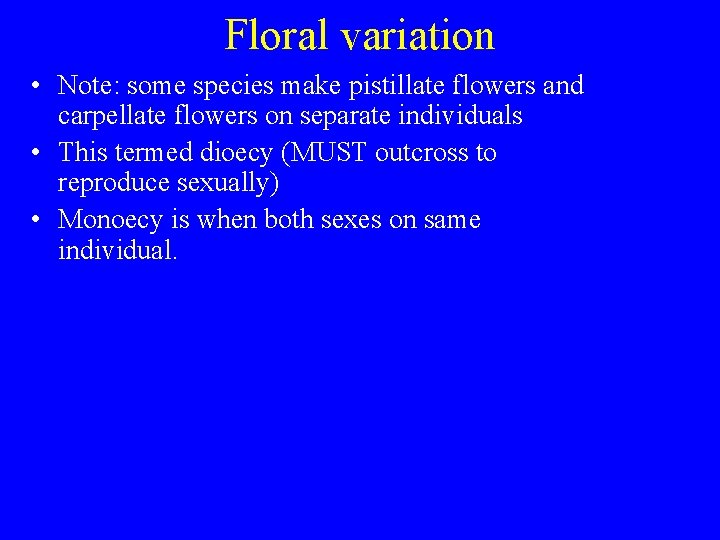 Floral variation

• Note: some species make pistillate flowers and carpellate flowers on separate individuals
• This termed dioecy (MUST outcross to reproduce sexually)
• Monoecy is when both sexes on same individual.